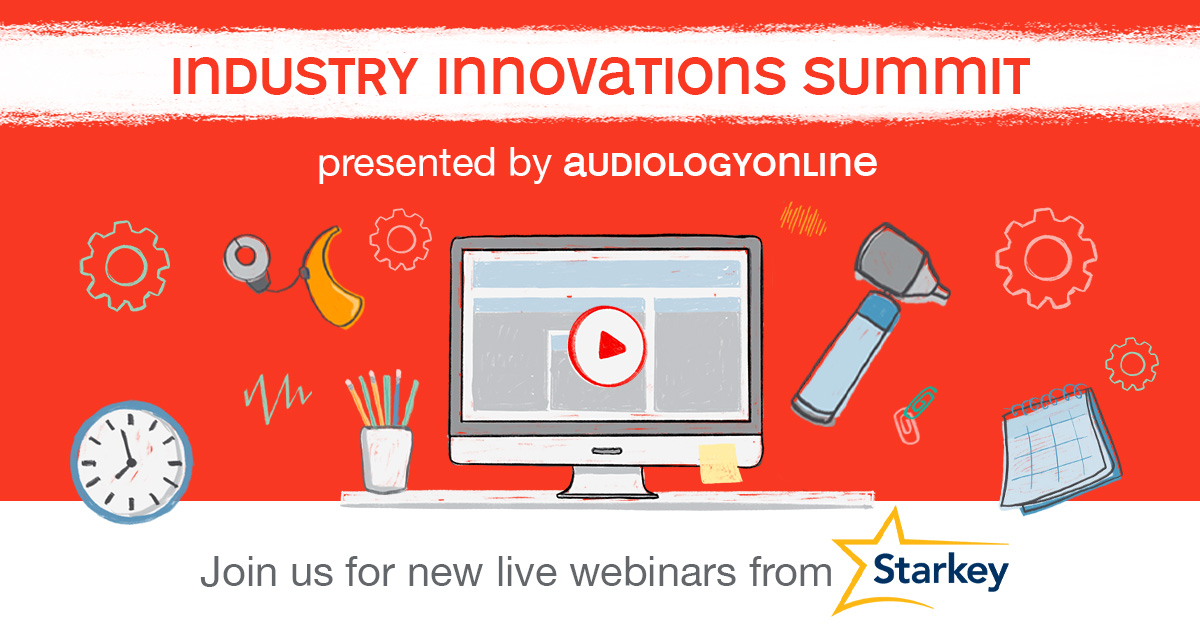 INDUSTRY INNOVATIONS SUMMIT

presented by AUDIOLOGYONLINE

Join us for new live webinars from Starkey